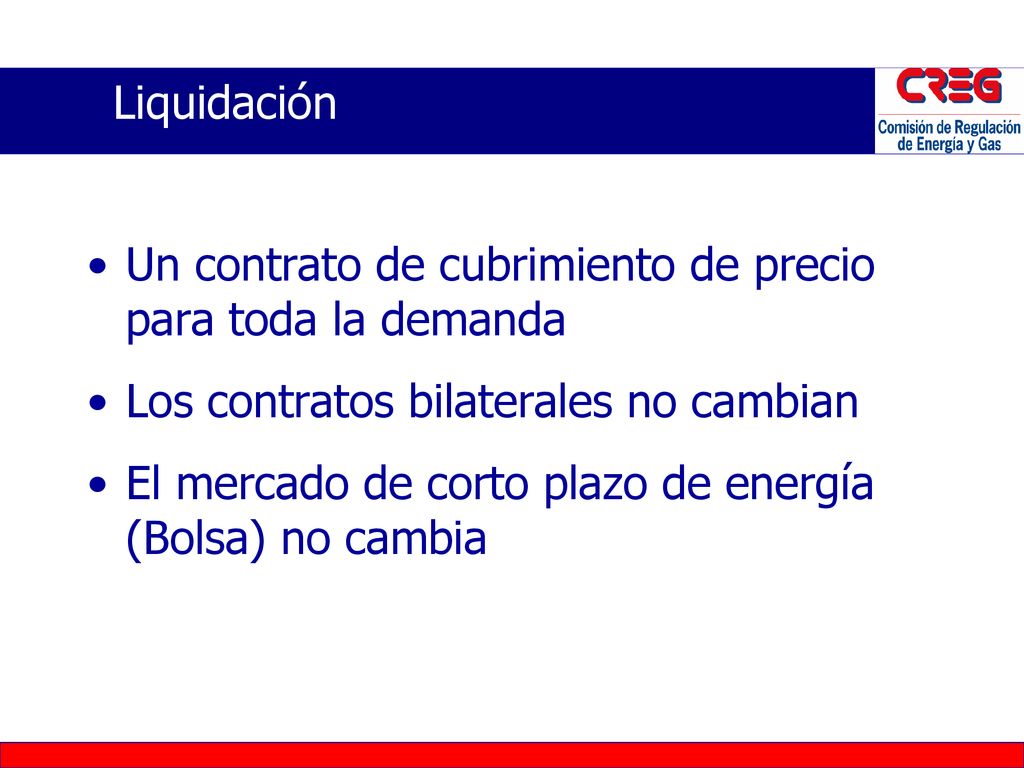 Liquidación

CREG
Comisión de Regulación de Energía y Gas

• Un contrato de cubrimiento de precio para toda la demanda
• Los contratos bilaterales no cambian
• El mercado de corto plazo de energía (Bolsa) no cambia